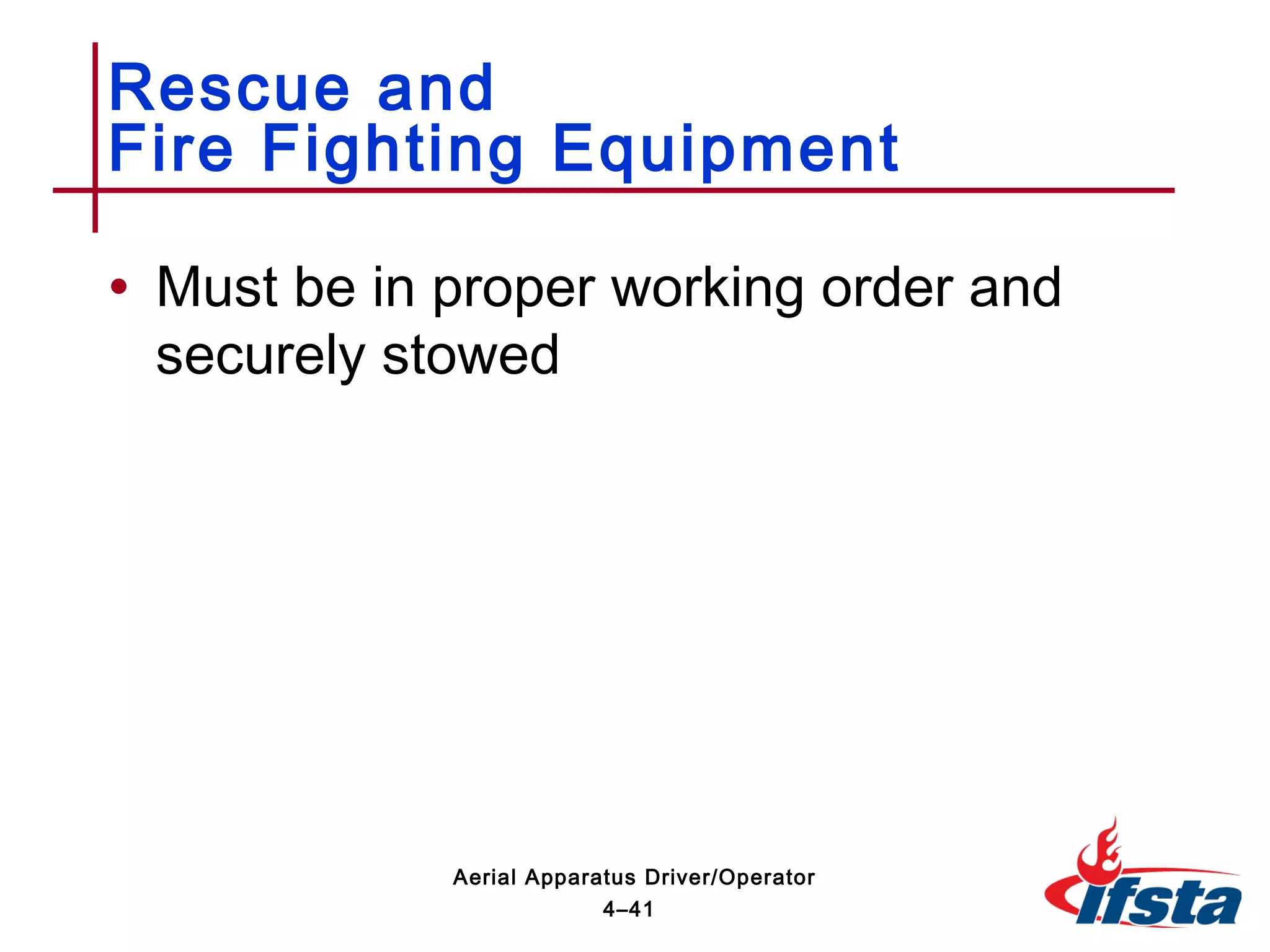 Rescue and
Fire Fighting Equipment

• Must be in proper working order and securely stowed

Aerial Apparatus Driver/Operator
4–41

ifsta